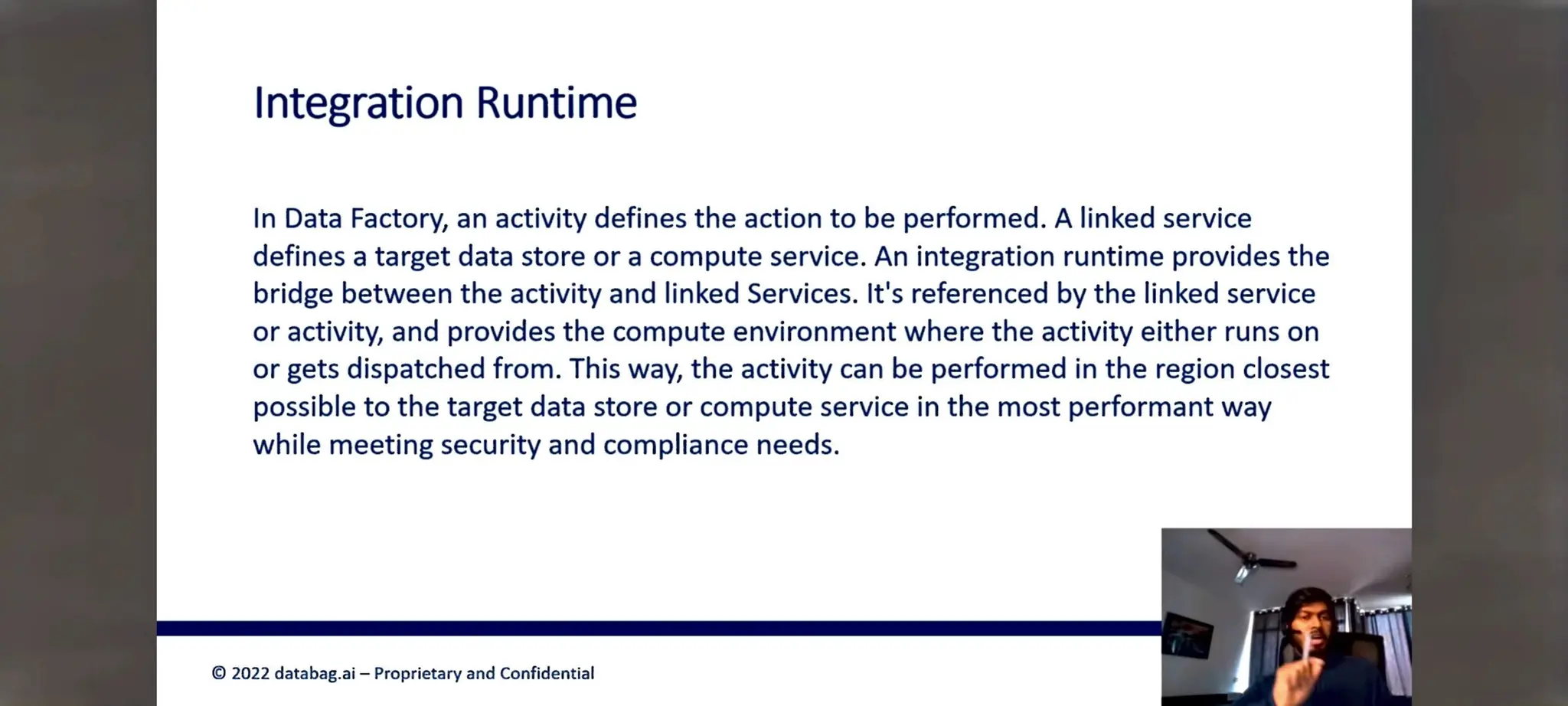 Integration Runtime

In Data Factory, an activity defines the action to be performed. A linked service defines a target data store or a compute service. An integration runtime provides the bridge between the activity and linked Services. It's referenced by the linked service or activity, and provides the compute environment where the activity either runs on or gets dispatched from. This way, the activity can be performed in the region closest possible to the target data store or compute service in the most performant way while meeting security and compliance needs.

© 2022 databag.ai – Proprietary and Confidential